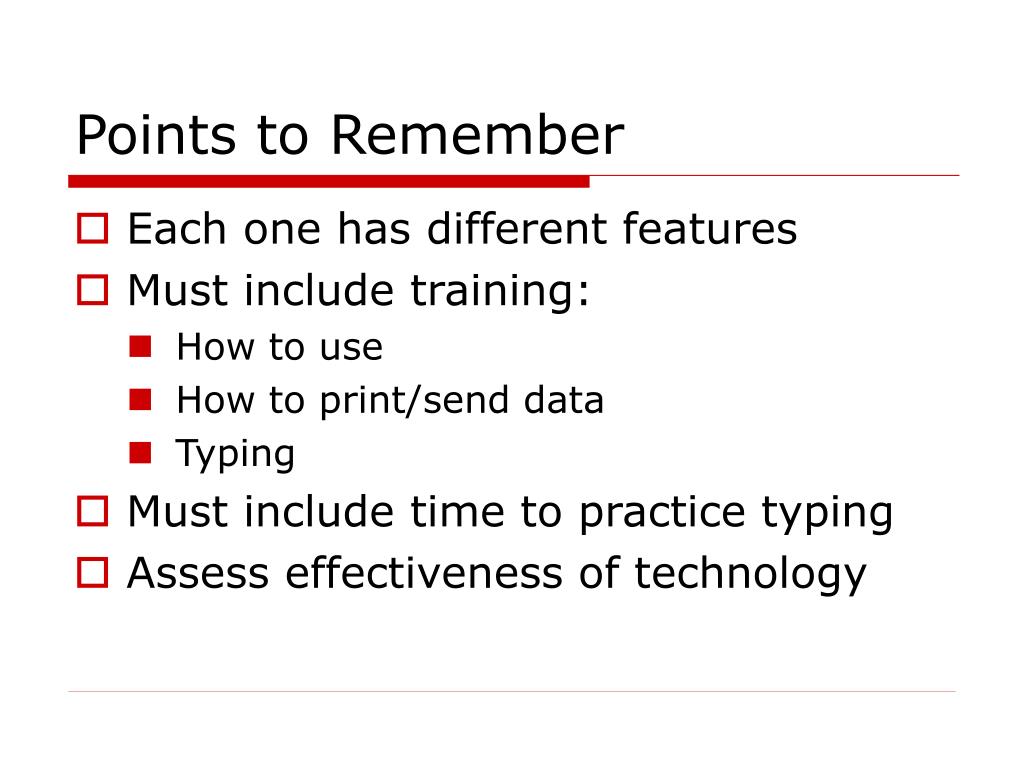 Points to Remember

Each one has different features
Must include training:
How to use
How to print/send data
Typing
Must include time to practice typing
Assess effectiveness of technology